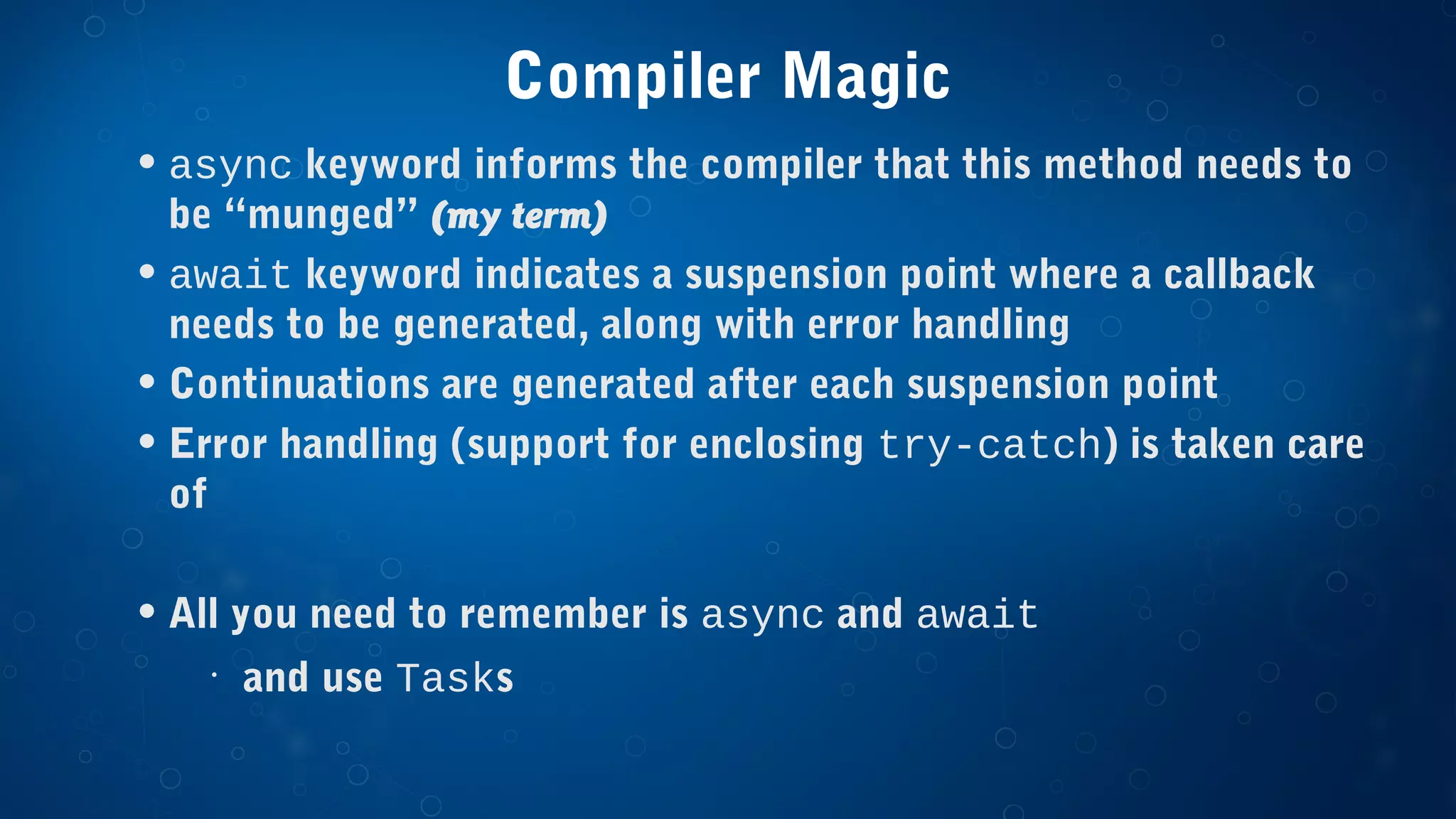 Compiler Magic

• async keyword informs the compiler that this method needs to be “munged” (my term)

• await keyword indicates a suspension point where a callback needs to be generated, along with error handling

• Continuations are generated after each suspension point

• Error handling (support for enclosing try-catch) is taken care of

• All you need to remember is async and await

· and use Tasks